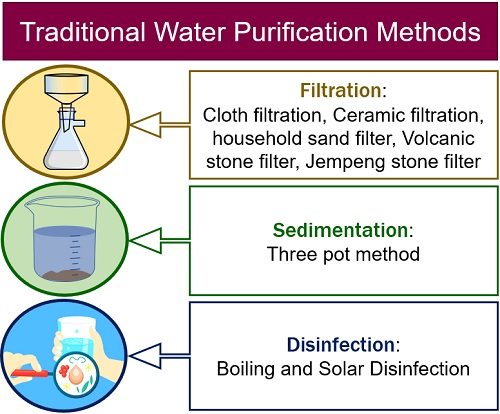 Traditional Water Purification Methods

Filtration:
Cloth filtration, Ceramic filtration, household sand filter, Volcanic stone filter, Jempeng stone filter

Sedimentation:
Three pot method

Disinfection:
Boiling and Solar Disinfection